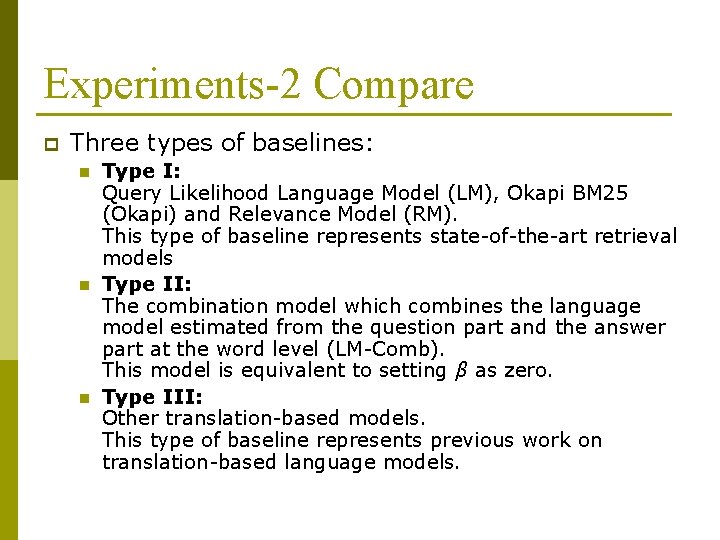 Experiments-2 Compare

Three types of baselines:

Type I:
Query Likelihood Language Model (LM), Okapi BM25 (Okapi) and Relevance Model (RM).
This type of baseline represents state-of-the-art retrieval models

Type II:
The combination model which combines the language model estimated from the question part and the answer part at the word level (LM-Comb).
This model is equivalent to setting $\beta$ as zero.

Type III:
Other translation-based models.
This type of baseline represents previous work on translation-based language models.